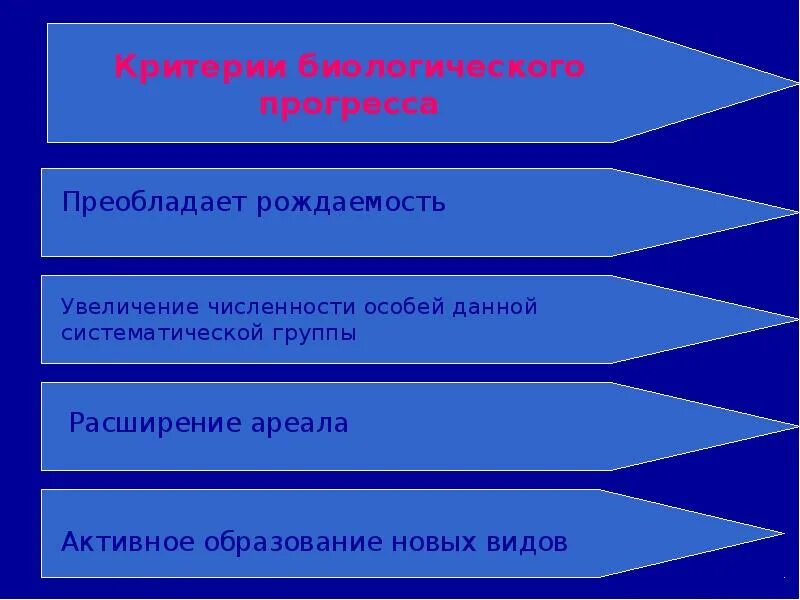 Критерии биологического прогресса

Преобладает рождаемость

Увеличение численности особей данной систематической группы

Расширение ареала

Активное образование новых видов